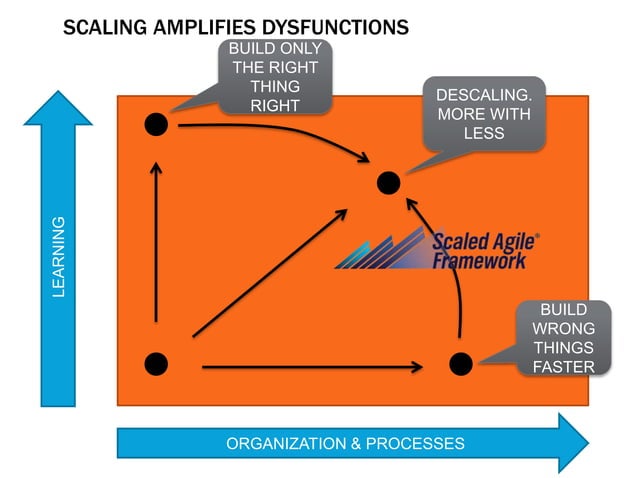 SCALING AMPLIFIES DYSFUNCTIONS

BUILD ONLY THE RIGHT THING RIGHT

DESCALING. MORE WITH LESS

LEARNING

Scaled Agile® Framework

BUILD WRONG THINGS FASTER

ORGANIZATION & PROCESSES